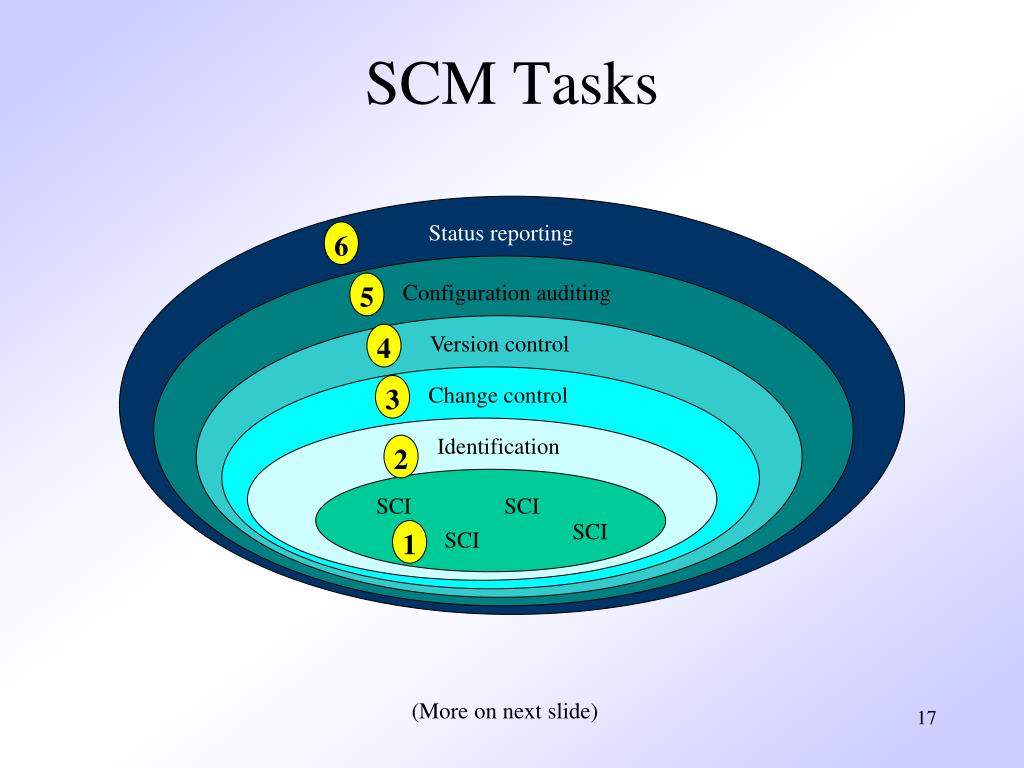 SCM Tasks

6 Status reporting

5 Configuration auditing

4 Version control

3 Change control

2 Identification

SCI SCI SCI

1 SCI

(More on next slide)

17